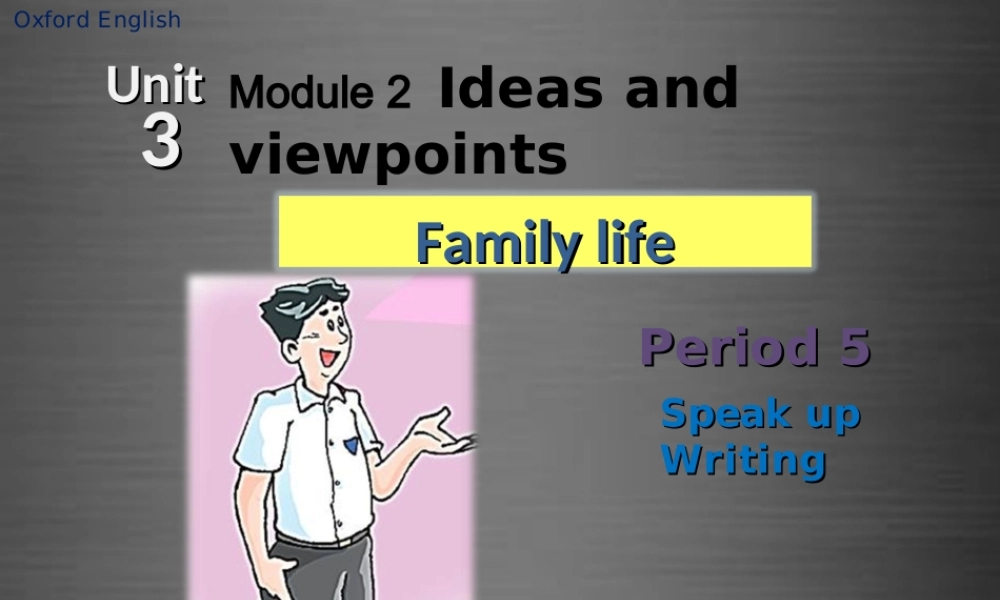 Oxford English

Unit 3

Module 2 Ideas and viewpoints

Family life

Period 5

Speak up
Writing